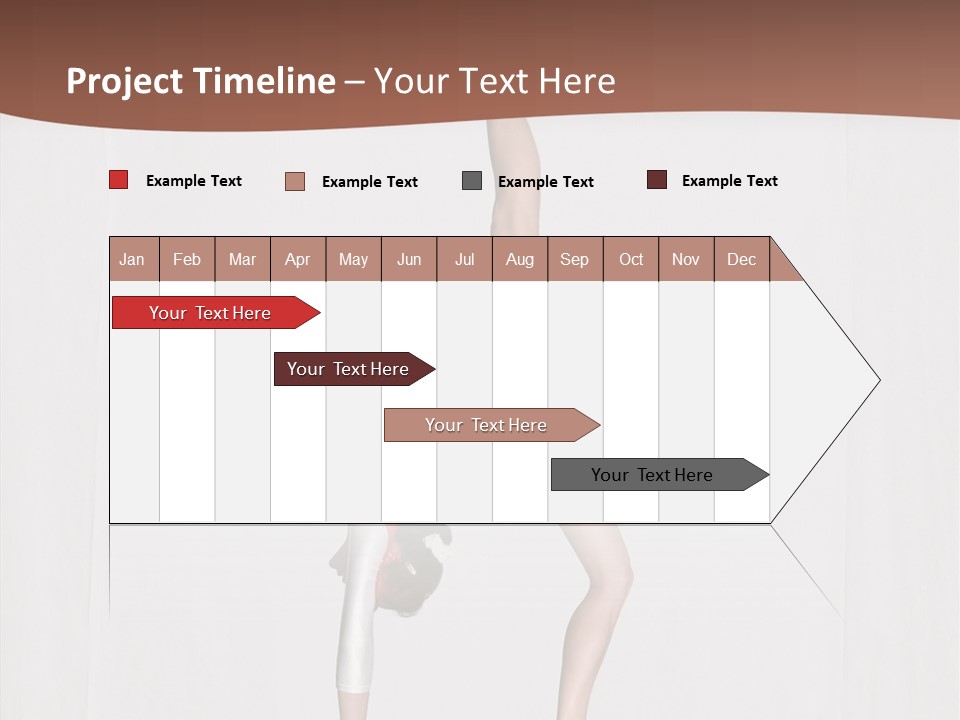 Project Timeline – Your Text Here

Example Text Example Text Example Text Example Text

| Jan | Feb | Mar | Apr | May | Jun | Jul | Aug | Sep | Oct | Nov | Dec |
|---|---|---|---|---|---|---|---|---|---|---|---|

Your Text Here

Your Text Here

Your Text Here

Your Text Here